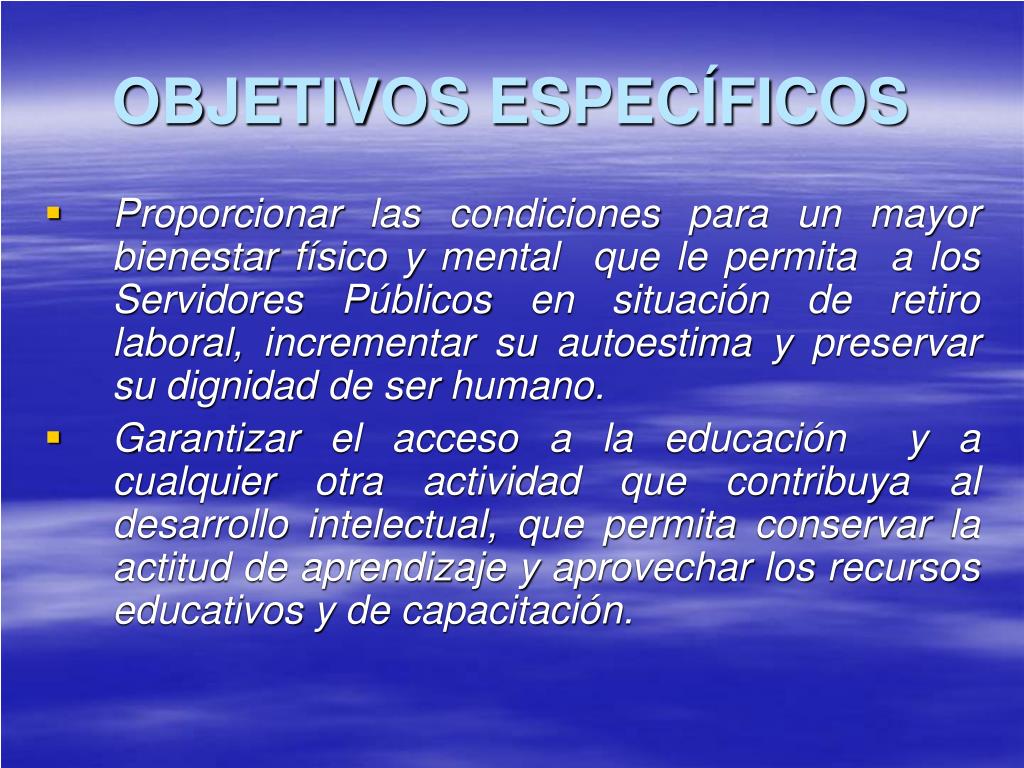 OBJETIVOS ESPECÍFICOS

▪ Proporcionar las condiciones para un mayor bienestar físico y mental que le permita a los Servidores Públicos en situación de retiro laboral, incrementar su autoestima y preservar su dignidad de ser humano.

▪ Garantizar el acceso a la educación y a cualquier otra actividad que contribuya al desarrollo intelectual, que permita conservar la actitud de aprendizaje y aprovechar los recursos educativos y de capacitación.